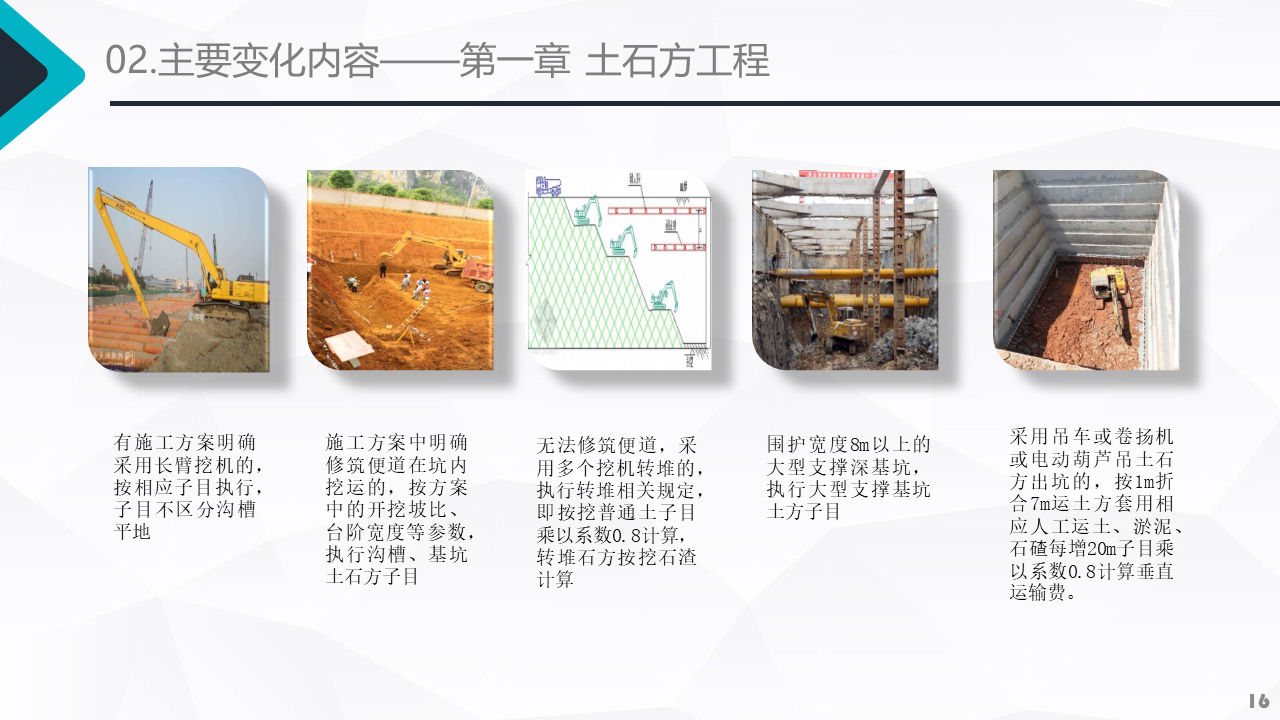 02.主要变化内容——第一章 土石方工程

有施工方案明确采用长臂挖机的，按相应子目执行，子目不区分沟槽平地

施工方案中明确修筑便道在坑内挖运的，按方案中的开挖坡比、台阶宽度等参数，执行沟槽、基坑土石方子目

无法修筑便道，采用多个挖机转堆的，执行转堆相关规定，即按挖普通土子目乘以系数0.8计算，转堆石方按挖石渣计算

围护宽度8m以上的大型支撑深基坑，执行大型支撑基坑土方子目

采用吊车或卷扬机或电动葫芦吊土石方出坑的，按1m折合7m运土方套用相应人工运土、淤泥、石碴每增20m子目乘以系数0.8计算垂直运输费。

16